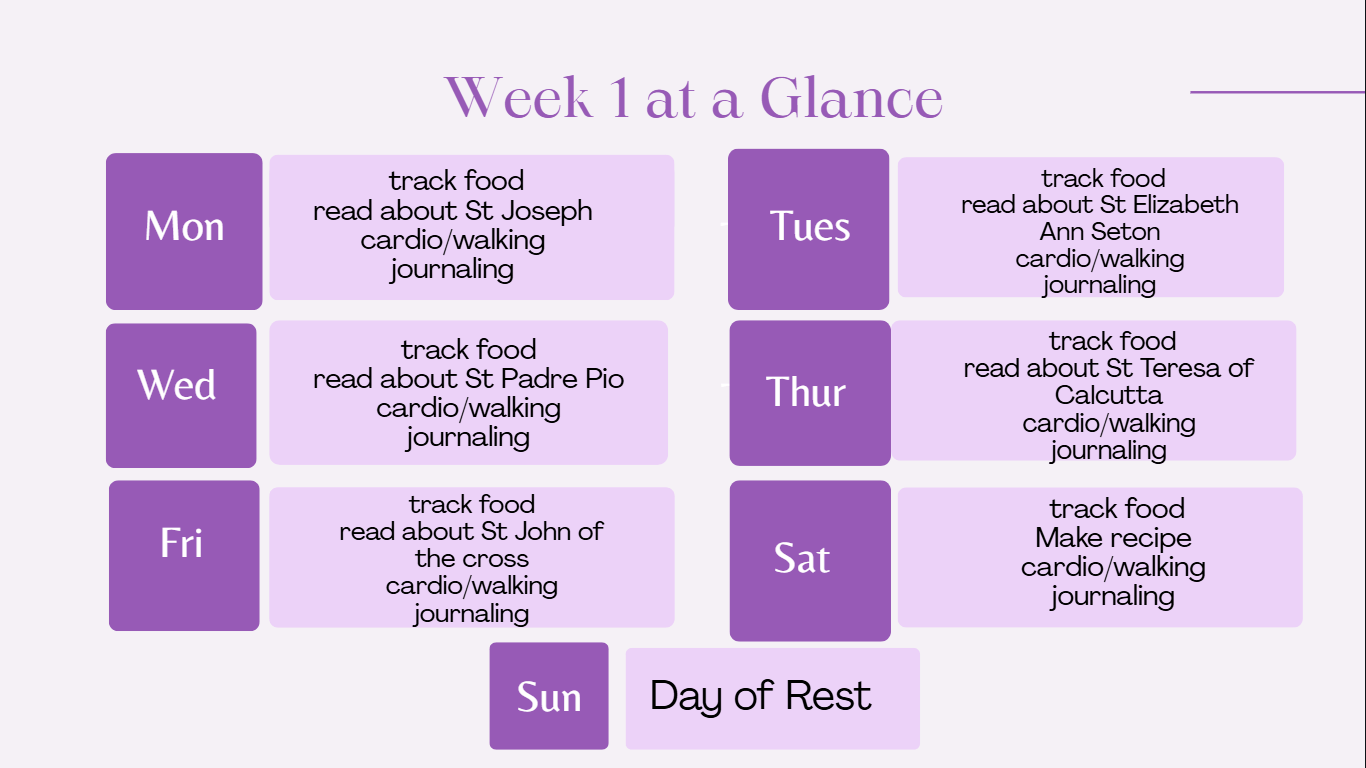 Week 1 at a Glance

Mon
track food
read about St Joseph
cardio/walking
journaling

Tues
track food
read about St Elizabeth Ann Seton
cardio/walking
journaling

Wed
track food
read about St Padre Pio
cardio/walking
journaling

Thur
track food
read about St Teresa of Calcutta
cardio/walking
journaling

Fri
track food
read about St John of the cross
cardio/walking
journaling

Sat
track food
Make recipe
cardio/walking
journaling

Sun
Day of Rest